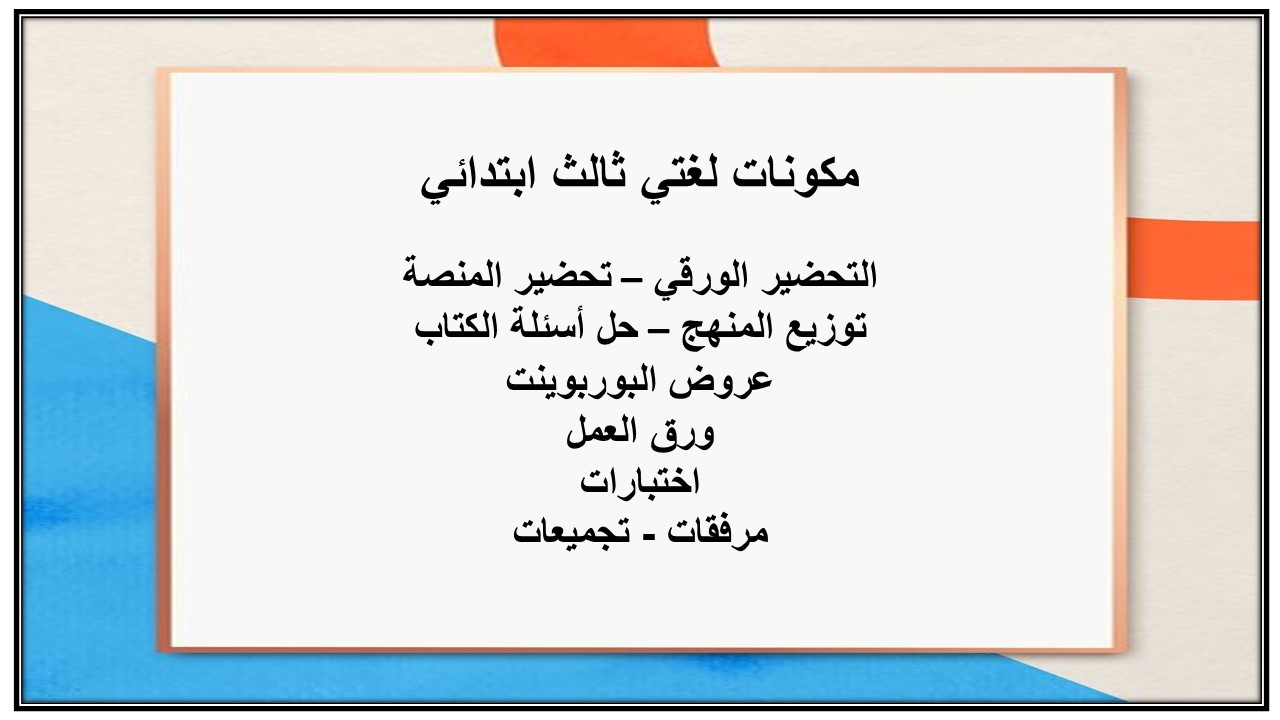 مكونات لغتي ثالث ابتدائي

التحضير الورقي – تحضير المنصة
توزيع المنهج – حل أسئلة الكتاب
عروض البوربوينت
ورق العمل
اختبارات
مرفقات - تجميعات